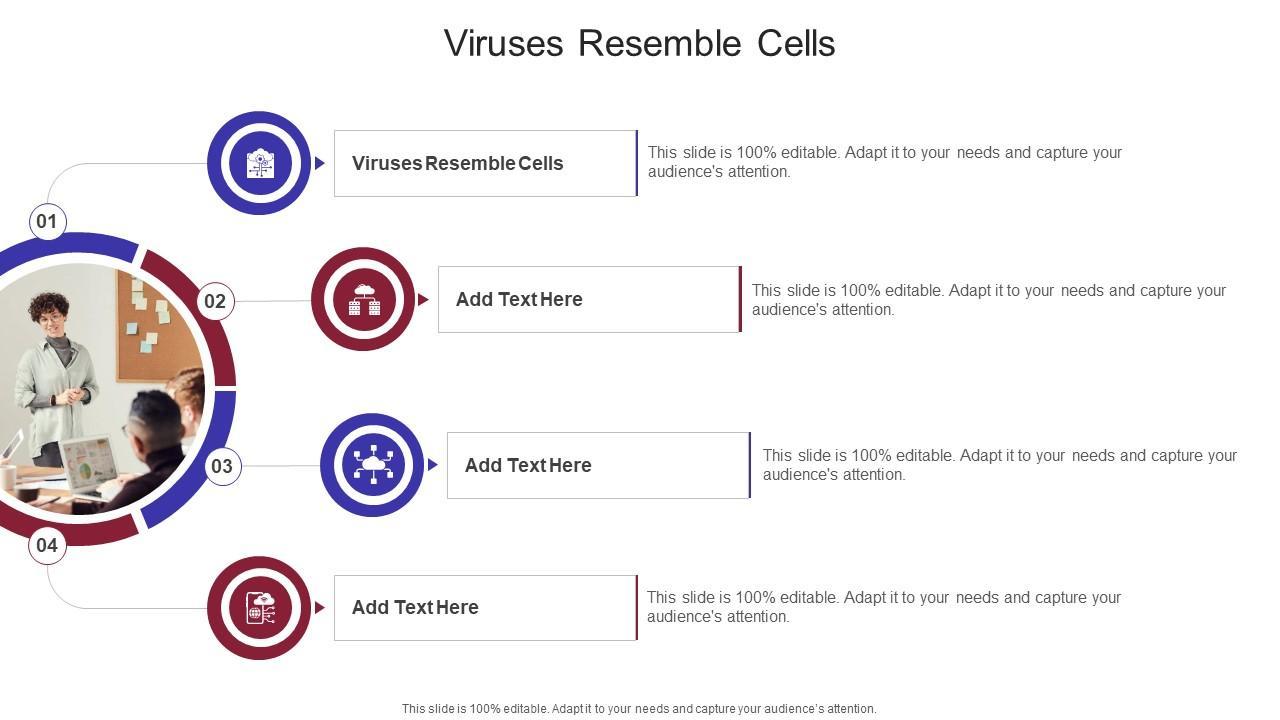 Viruses Resemble Cells

01

Viruses Resemble Cells

This slide is 100% editable. Adapt it to your needs and capture your audience's attention.

02

Add Text Here

This slide is 100% editable. Adapt it to your needs and capture your audience's attention.

03

Add Text Here

This slide is 100% editable. Adapt it to your needs and capture your audience's attention.

04

Add Text Here

This slide is 100% editable. Adapt it to your needs and capture your audience's attention.

This slide is 100% editable. Adapt it to your needs and capture your audience's attention.